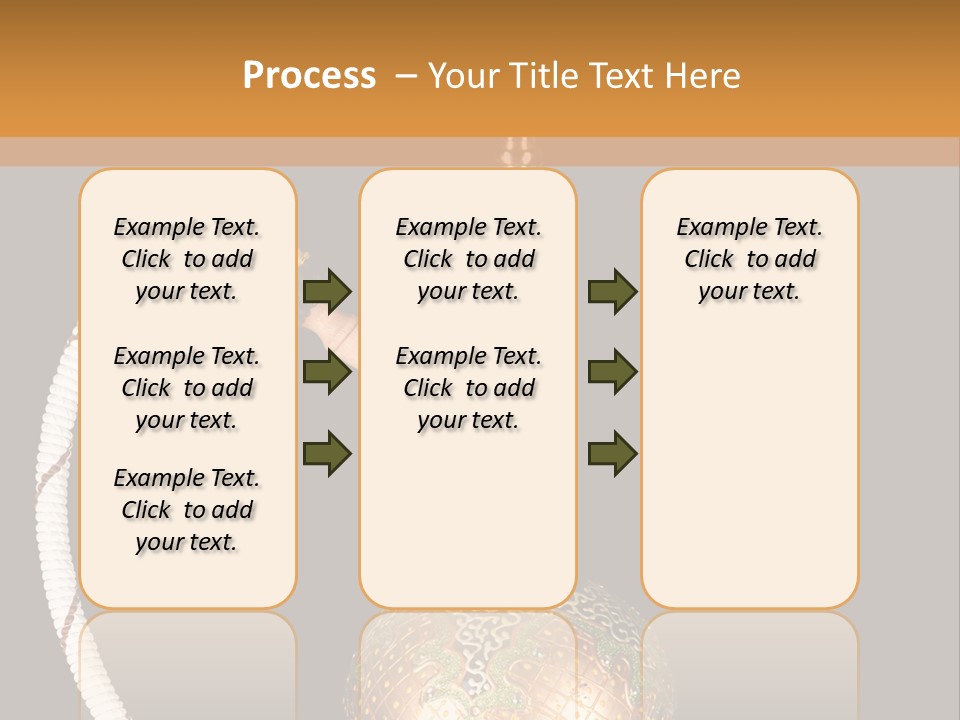 Process – Your Title Text Here

Example Text. Click to add your text.

Example Text. Click to add your text.

Example Text. Click to add your text.

Example Text. Click to add your text.

Example Text. Click to add your text.

Example Text. Click to add your text.